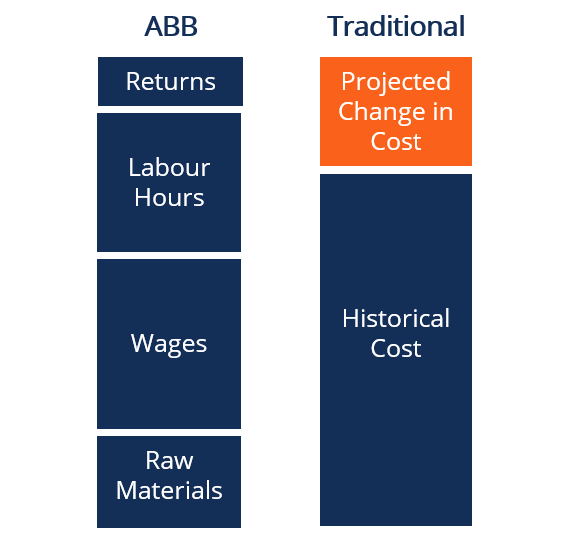 ABB

Returns

Labour Hours

Wages

Raw Materials

Traditional

Projected Change in Cost

Historical Cost